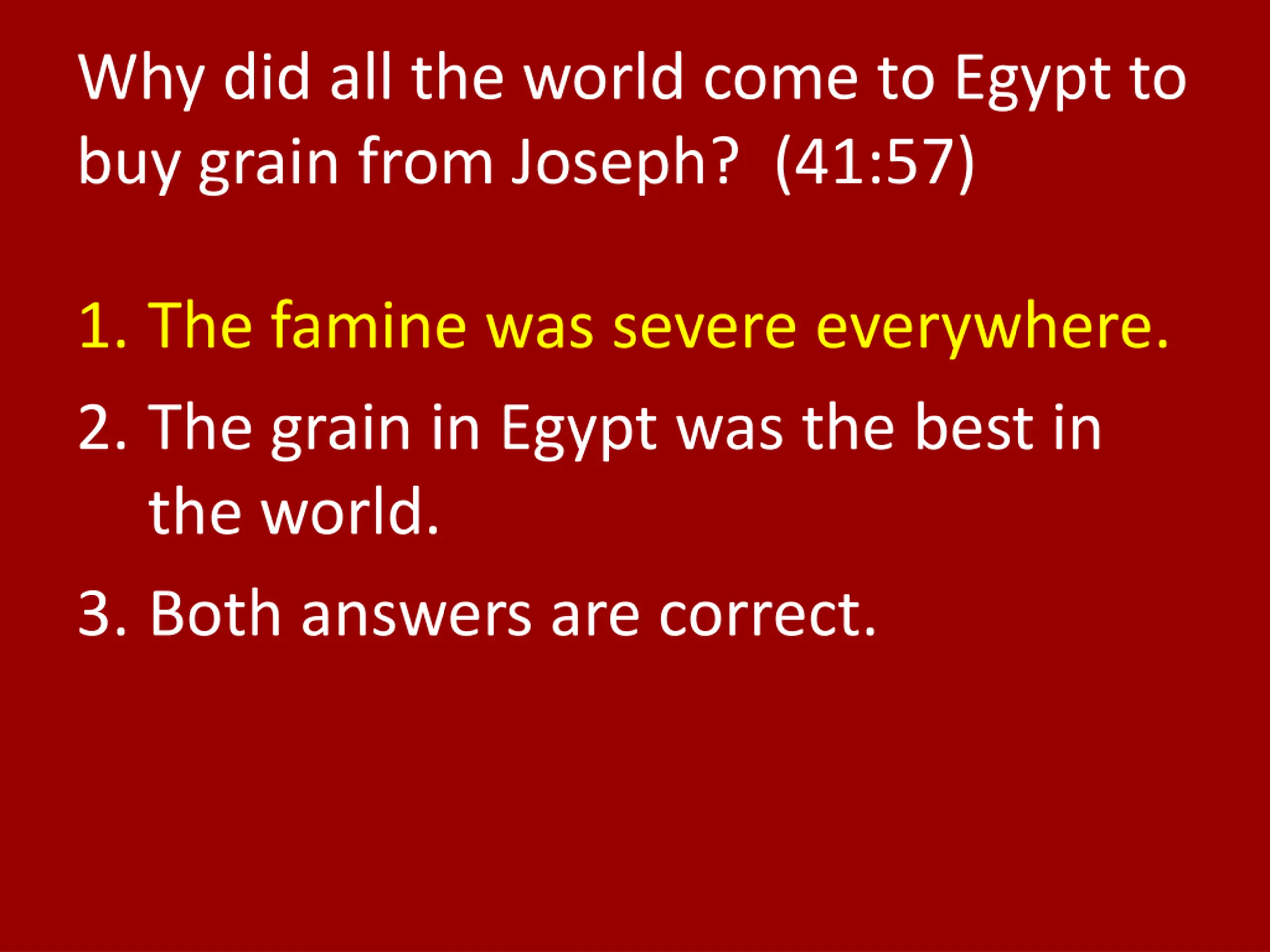 Why did all the world come to Egypt to buy grain from Joseph? (41:57)

1. The famine was severe everywhere.
2. The grain in Egypt was the best in the world.
3. Both answers are correct.